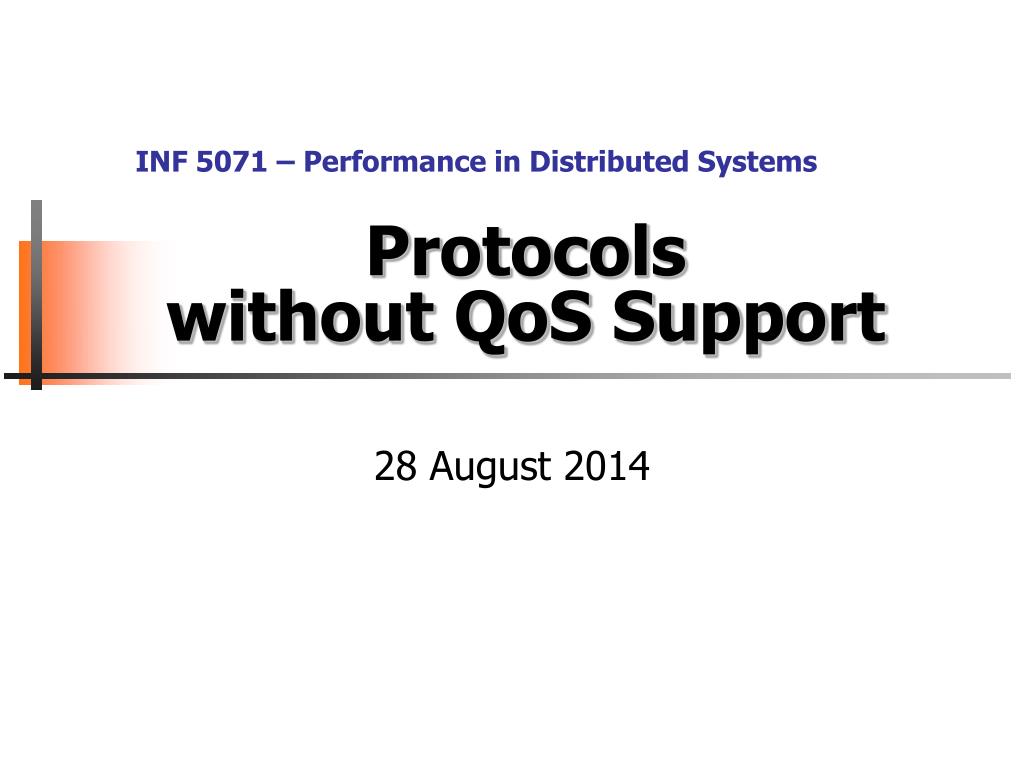 INF 5071 – Performance in Distributed Systems

Protocols
without QoS Support

28 August 2014